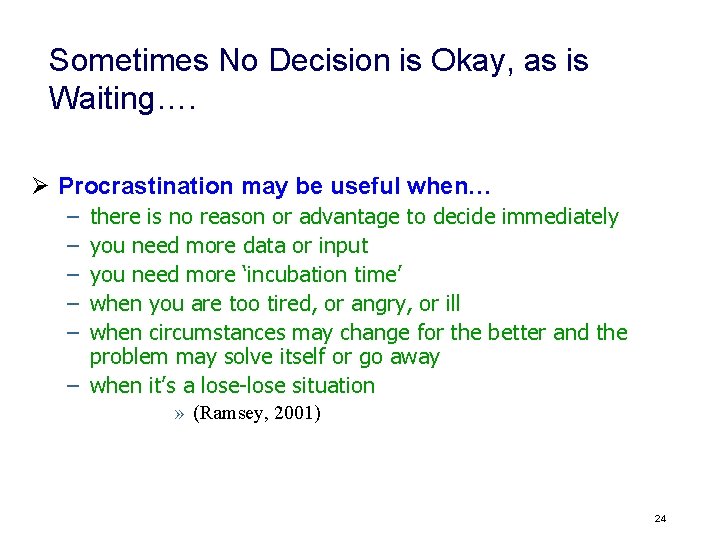 Sometimes No Decision is Okay, as is Waiting….

➢ Procrastination may be useful when…
– there is no reason or advantage to decide immediately
– you need more data or input
– you need more ‘incubation time’
– when you are too tired, or angry, or ill
– when circumstances may change for the better and the problem may solve itself or go away
– when it’s a lose-lose situation
» (Ramsey, 2001)

24